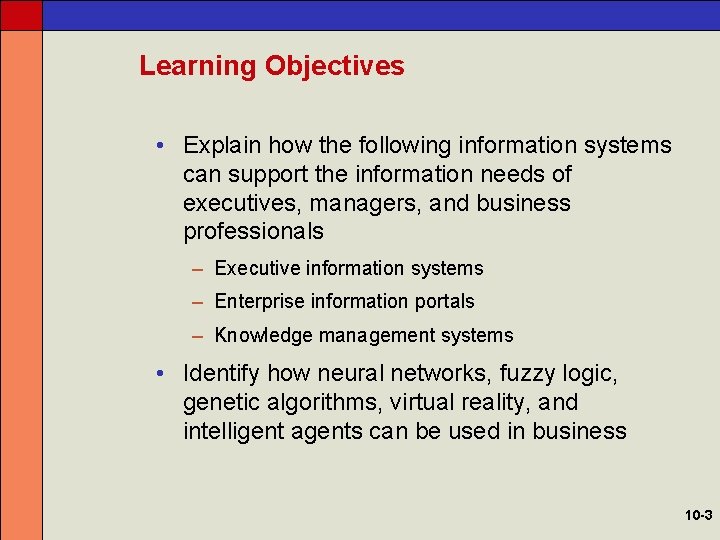 Learning Objectives

• Explain how the following information systems can support the information needs of executives, managers, and business professionals

– Executive information systems
– Enterprise information portals
– Knowledge management systems

• Identify how neural networks, fuzzy logic, genetic algorithms, virtual reality, and intelligent agents can be used in business

10-3